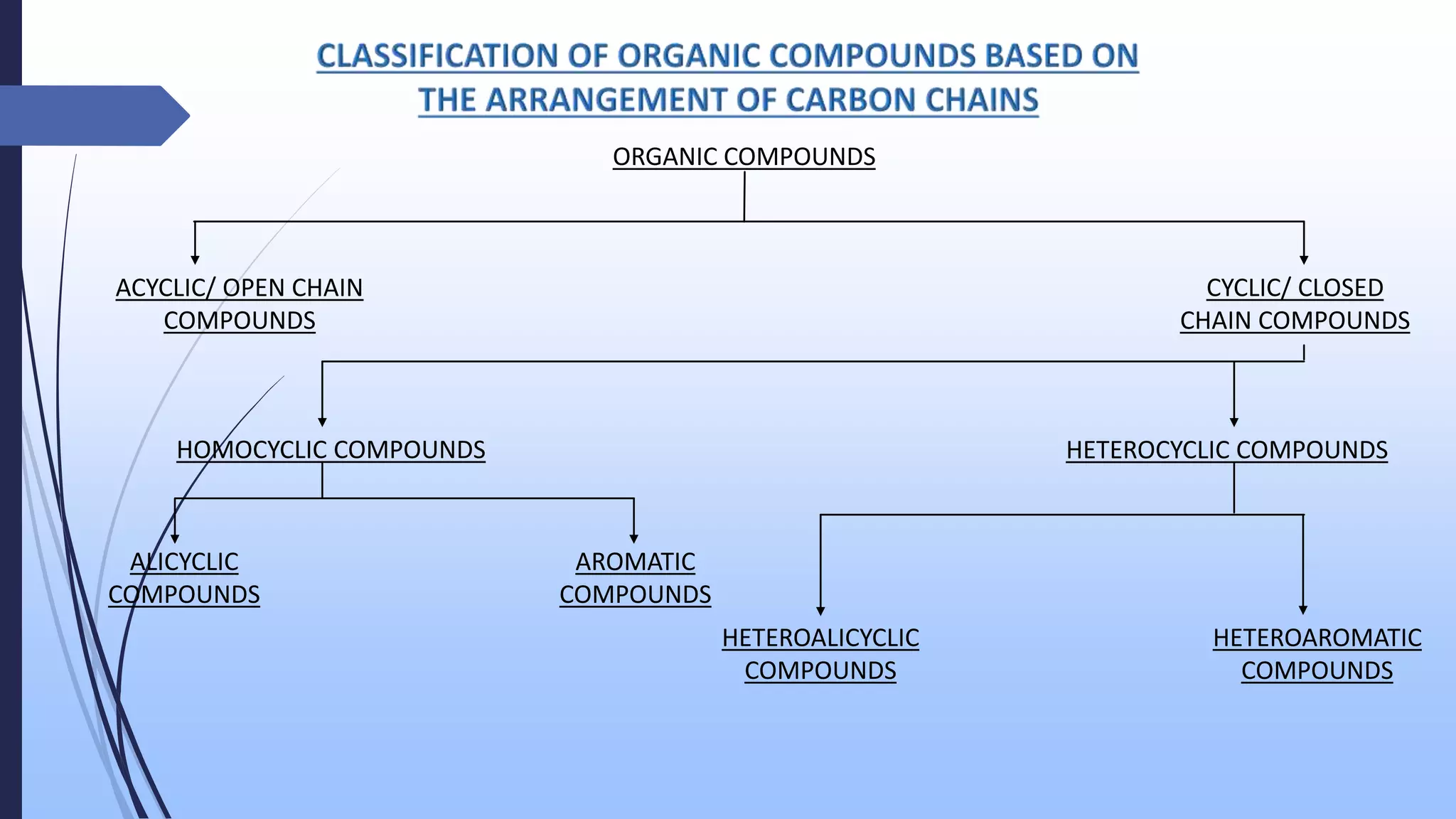 CLASSIFICATION OF ORGANIC COMPOUNDS BASED ON THE ARRANGEMENT OF CARBON CHAINS

ORGANIC COMPOUNDS

ACYCLIC/ OPEN CHAIN COMPOUNDS

CYCLIC/ CLOSED CHAIN COMPOUNDS

HOMOCYCLIC COMPOUNDS

HETEROCYCLIC COMPOUNDS

ALICYCLIC COMPOUNDS

AROMATIC COMPOUNDS

HETEROALICYCLIC COMPOUNDS

HETEROAROMATIC COMPOUNDS